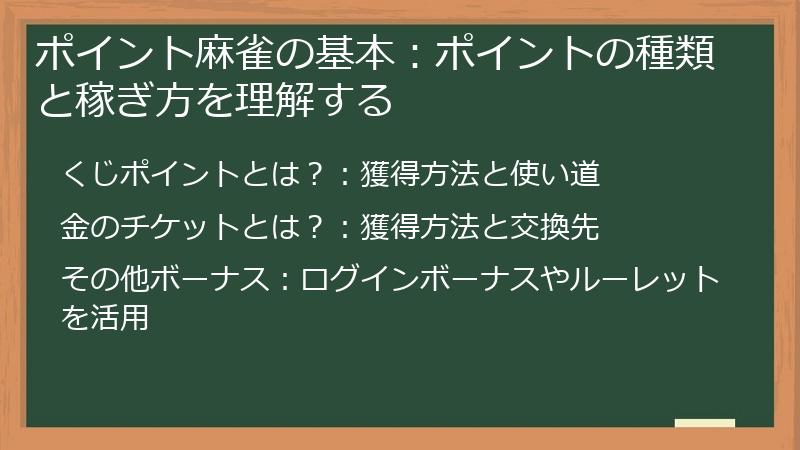 ポイント麻雀の基本：ポイントの種類と稼ぎ方を理解する

くじポイントとは？：獲得方法と使い道

金のチケットとは？：獲得方法と交換先

その他ボーナス：ログインボーナスやルーレットを活用